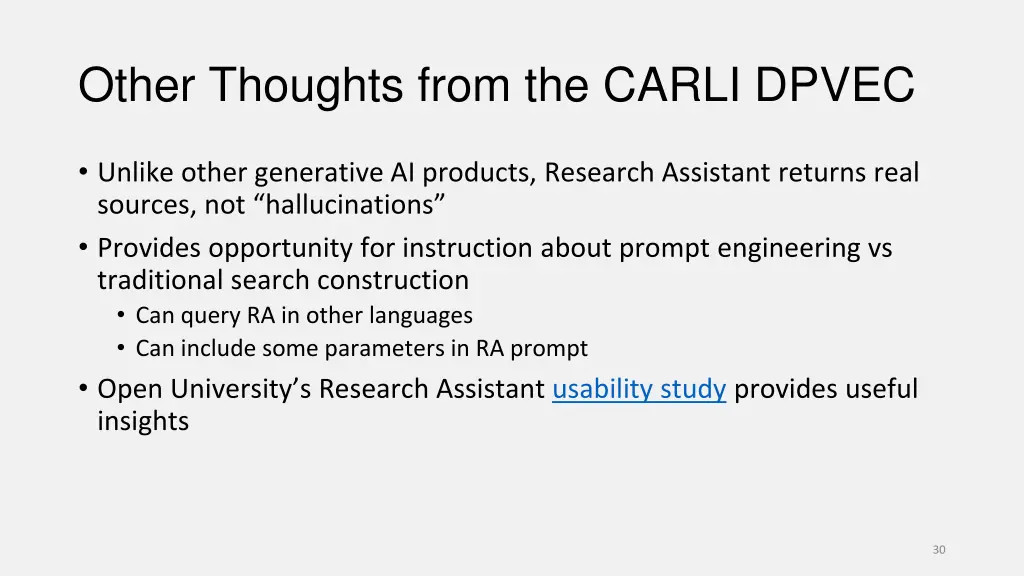 Other Thoughts from the CARLI DPVEC

• Unlike other generative AI products, Research Assistant returns real sources, not “hallucinations”
• Provides opportunity for instruction about prompt engineering vs traditional search construction
  • Can query RA in other languages
  • Can include some parameters in RA prompt
• Open University’s Research Assistant usability study provides useful insights

30